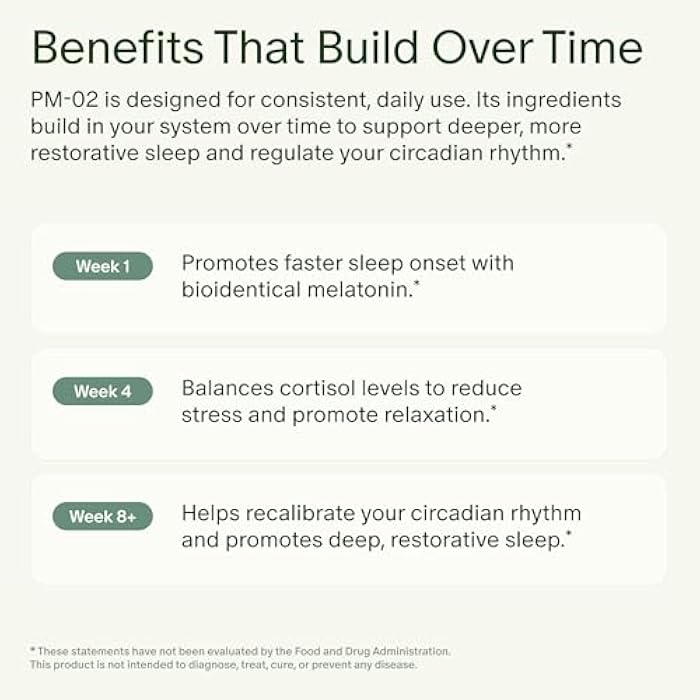 Benefits That Build Over Time

PM-02 is designed for consistent, daily use. Its ingredients build in your system over time to support deeper, more restorative sleep and regulate your circadian rhythm.*

Week 1

Promotes faster sleep onset with bioidentical melatonin.*

Week 4

Balances cortisol levels to reduce stress and promote relaxation.*

Week 8+

Helps recalibrate your circadian rhythm and promotes deep, restorative sleep.*

* These statements have not been evaluated by the Food and Drug Administration. This product is not intended to diagnose, treat, cure, or prevent any disease.